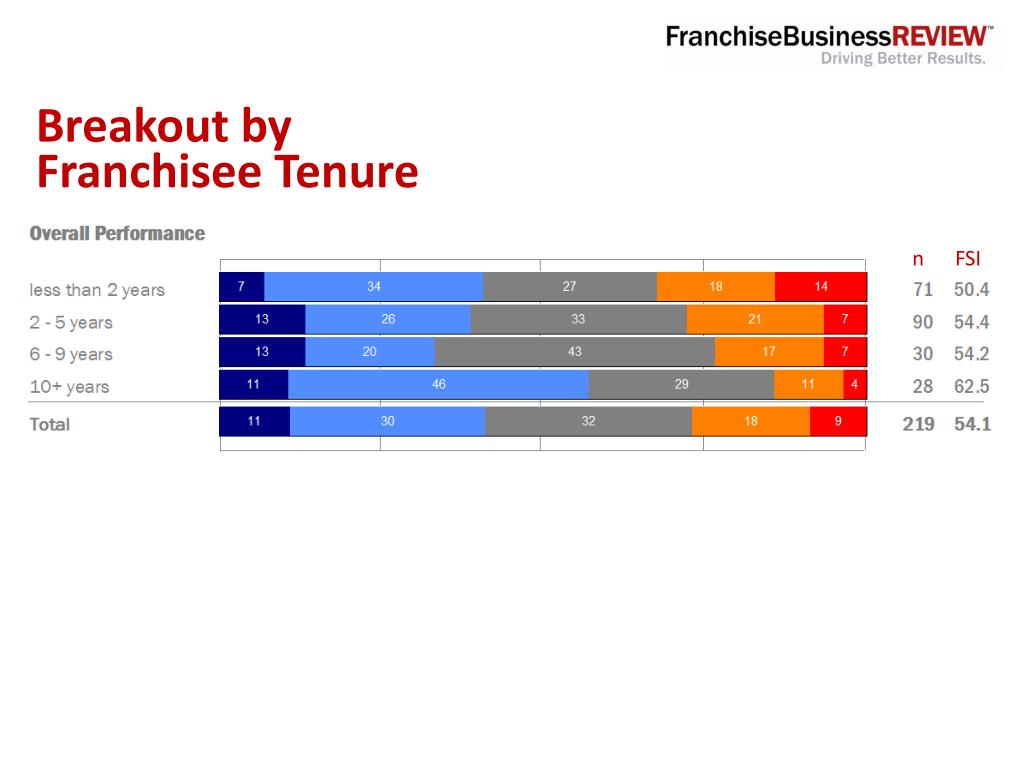 FranchiseBusinessREVIEW™
Driving Better Results.

Breakout by Franchisee Tenure

Overall Performance

| | | | | | | n | FSI |
|---|---|---|---|---|---|---|---|
| less than 2 years | 7 | 34 | 27 | 18 | 14 | 71 | 50.4 |
| 2 - 5 years | 13 | 26 | 33 | 21 | 7 | 90 | 54.4 |
| 6 - 9 years | 13 | 20 | 43 | 17 | 7 | 30 | 54.2 |
| 10+ years | 11 | 46 | 29 | 11 | 4 | 28 | 62.5 |
| Total | 11 | 30 | 32 | 18 | 9 | 219 | 54.1 |